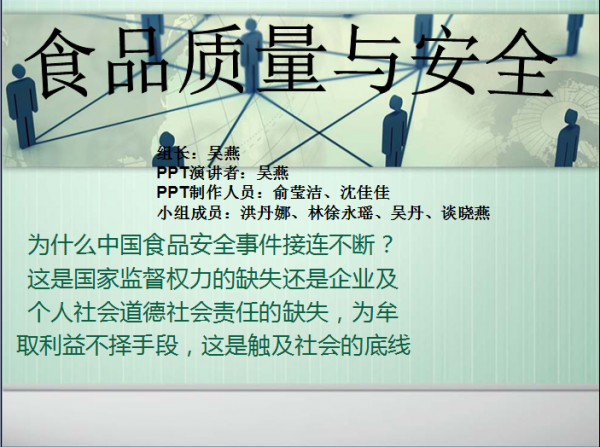 食品质量与安全

组长：吴燕
PPT演讲者：吴燕
PPT制作人员：俞莹洁、沈佳佳
小组成员：洪丹娜、林徐永瑶、吴丹、谈晓燕

为什么中国食品安全事件接连不断？这是国家监督权力的缺失还是企业及个人社会道德社会责任的缺失，为牟取利益不择手段，这是触及社会的底线